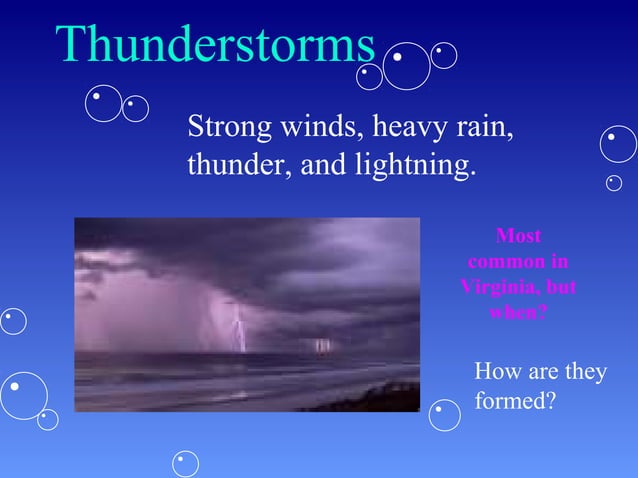 Thunderstorms

Strong winds, heavy rain, thunder, and lightning.

Most common in Virginia, but when?

How are they formed?